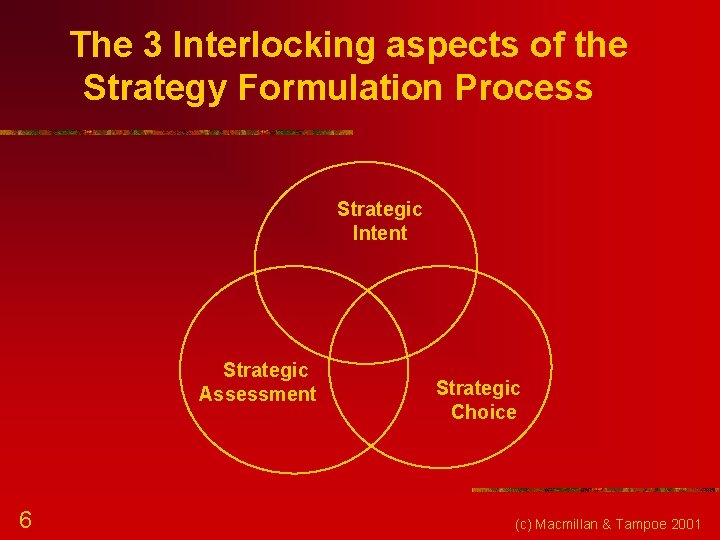 The 3 Interlocking aspects of the Strategy Formulation Process

Strategic Intent

Strategic Assessment

Strategic Choice

6

(c) Macmillan & Tampoe 2001